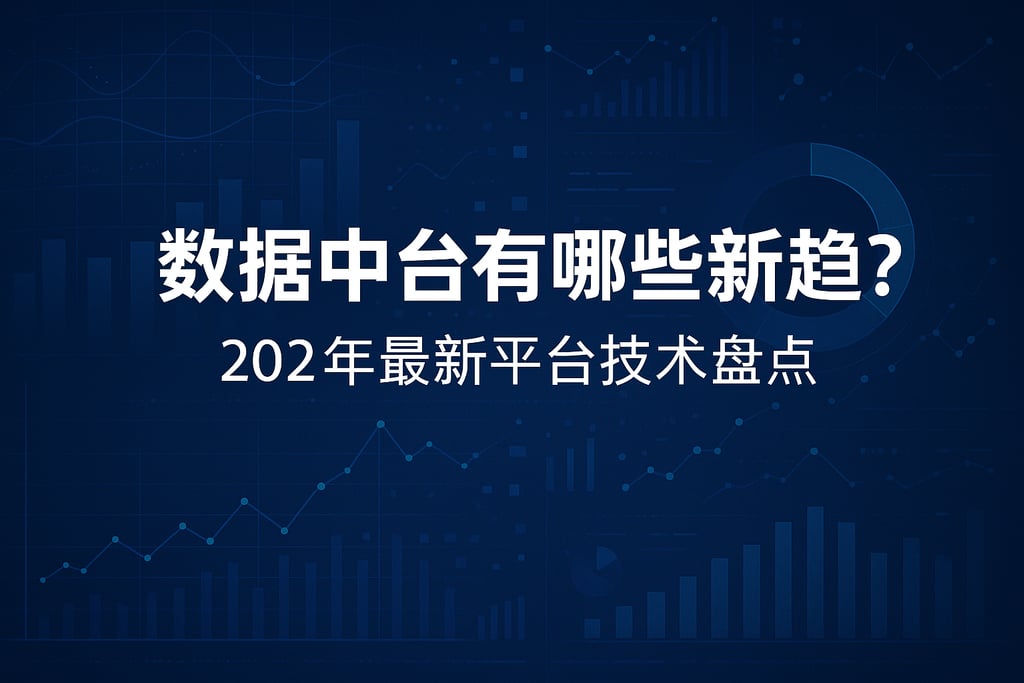 数据中台有哪些新趋？

202年最新平台技术盘点